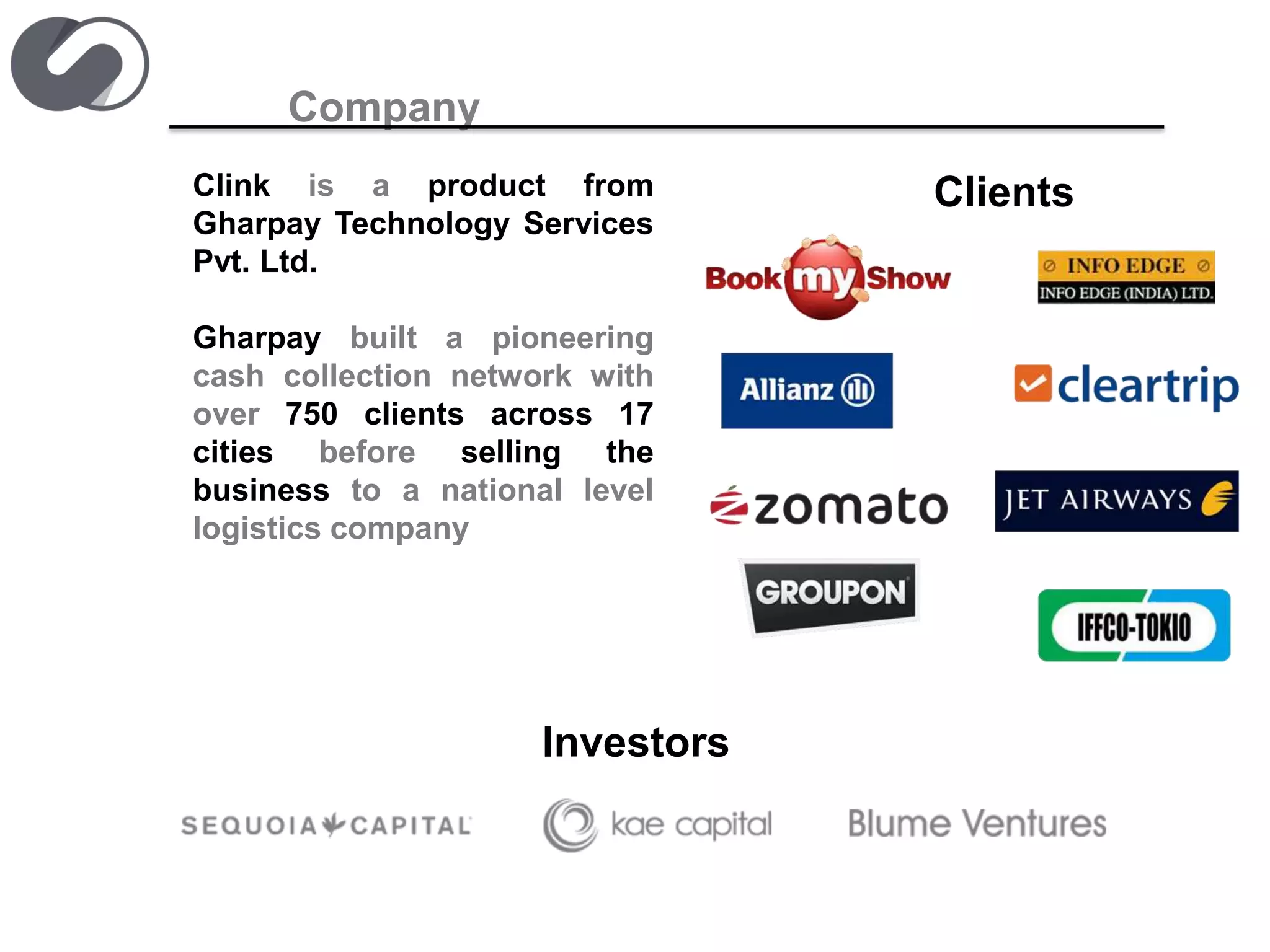 Company

Clink is a product from Gharpay Technology Services Pvt. Ltd.

Gharpay built a pioneering cash collection network with over 750 clients across 17 cities before selling the business to a national level logistics company

Clients

Book my Show

INFO EDGE
INFO EDGE (INDIA) LTD.

Allianz

cleartrip

zomato

JET AIRWAYS

GROUPON

IFFCO-TOKIO

Investors

SEQUOIA CAPITAL

kae capital

Blume Ventures